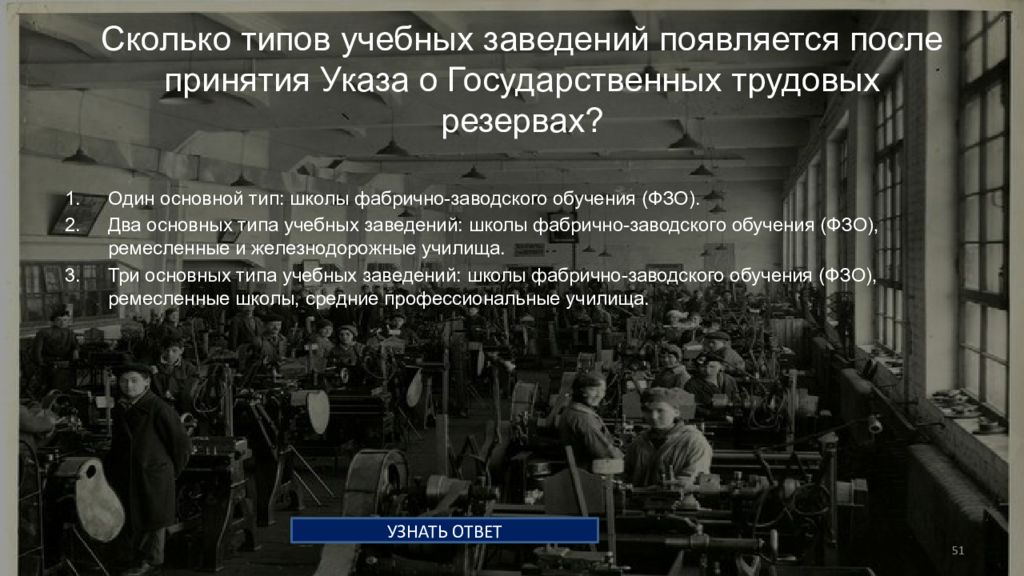 Сколько типов учебных заведений появляется после принятия Указа о Государственных трудовых резервах?

1. Один основной тип: школы фабрично-заводского обучения (ФЗО).
2. Два основных типа учебных заведений: школы фабрично-заводского обучения (ФЗО), ремесленные и железнодорожные училища.
3. Три основных типа учебных заведений: школы фабрично-заводского обучения (ФЗО), ремесленные школы, средние профессиональные училища.

УЗНАТЬ ОТВЕТ

51